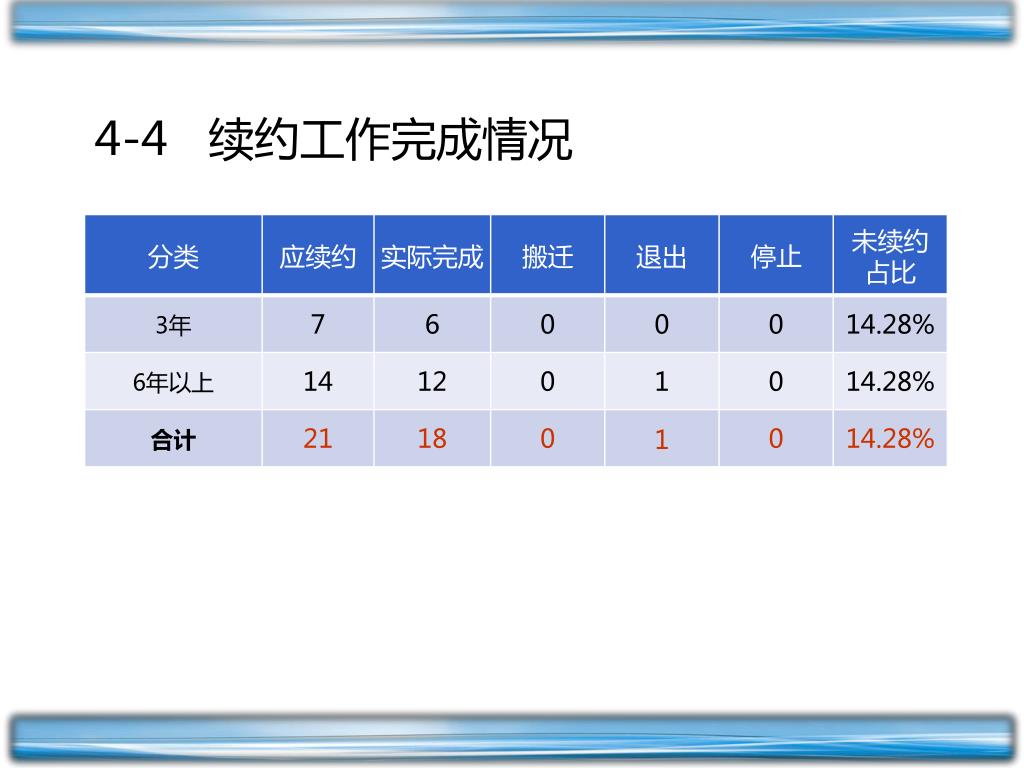 4-4 续约工作完成情况

| 分类 | 应续约 | 实际完成 | 搬迁 | 退出 | 停止 | 未续约占比 |
|---|---|---|---|---|---|---|
| 3年 | 7 | 6 | 0 | 0 | 0 | 14.28% |
| 6年以上 | 14 | 12 | 0 | 1 | 0 | 14.28% |
| 合计 | 21 | 18 | 0 | 1 | 0 | 14.28% |